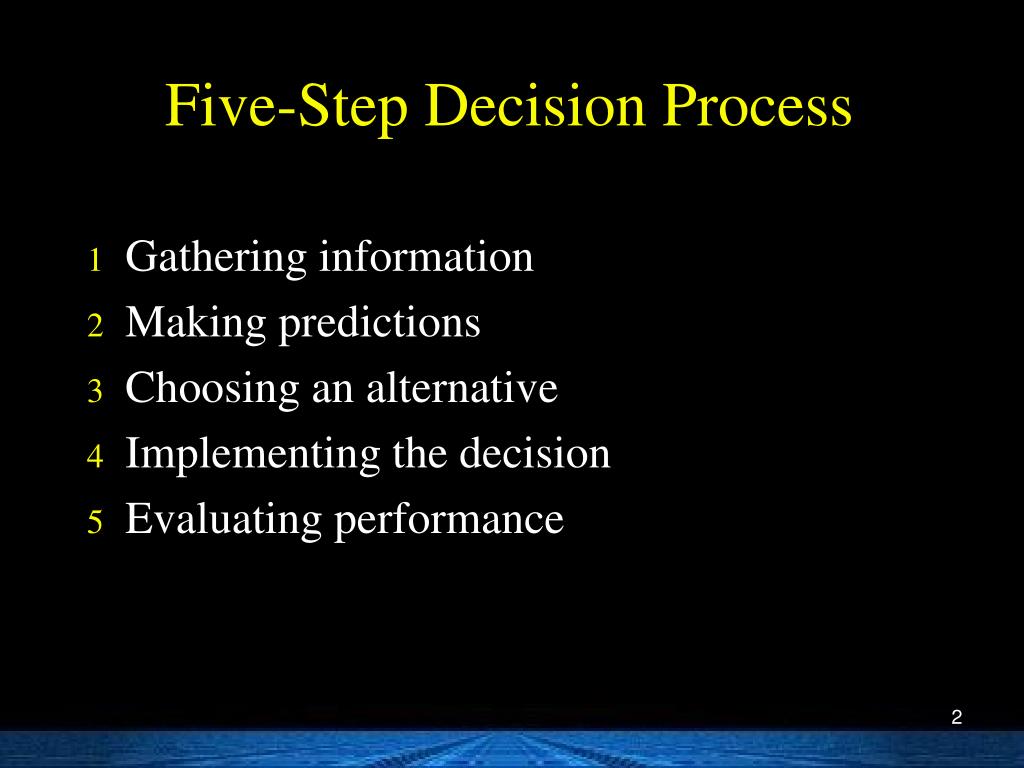 Five-Step Decision Process

1 Gathering information
2 Making predictions
3 Choosing an alternative
4 Implementing the decision
5 Evaluating performance

2